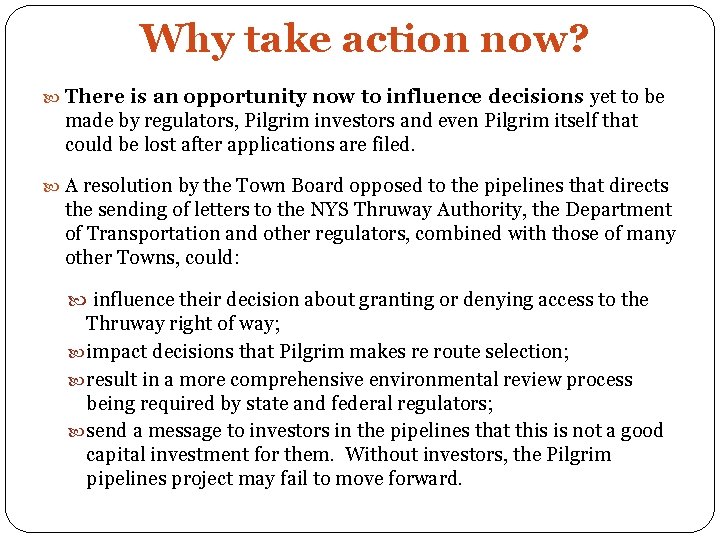 Why take action now?

There is an opportunity now to influence decisions yet to be made by regulators, Pilgrim investors and even Pilgrim itself that could be lost after applications are filed.

A resolution by the Town Board opposed to the pipelines that directs the sending of letters to the NYS Thruway Authority, the Department of Transportation and other regulators, combined with those of many other Towns, could:

influence their decision about granting or denying access to the Thruway right of way;

impact decisions that Pilgrim makes re route selection;

result in a more comprehensive environmental review process being required by state and federal regulators;

send a message to investors in the pipelines that this is not a good capital investment for them. Without investors, the Pilgrim pipelines project may fail to move forward.